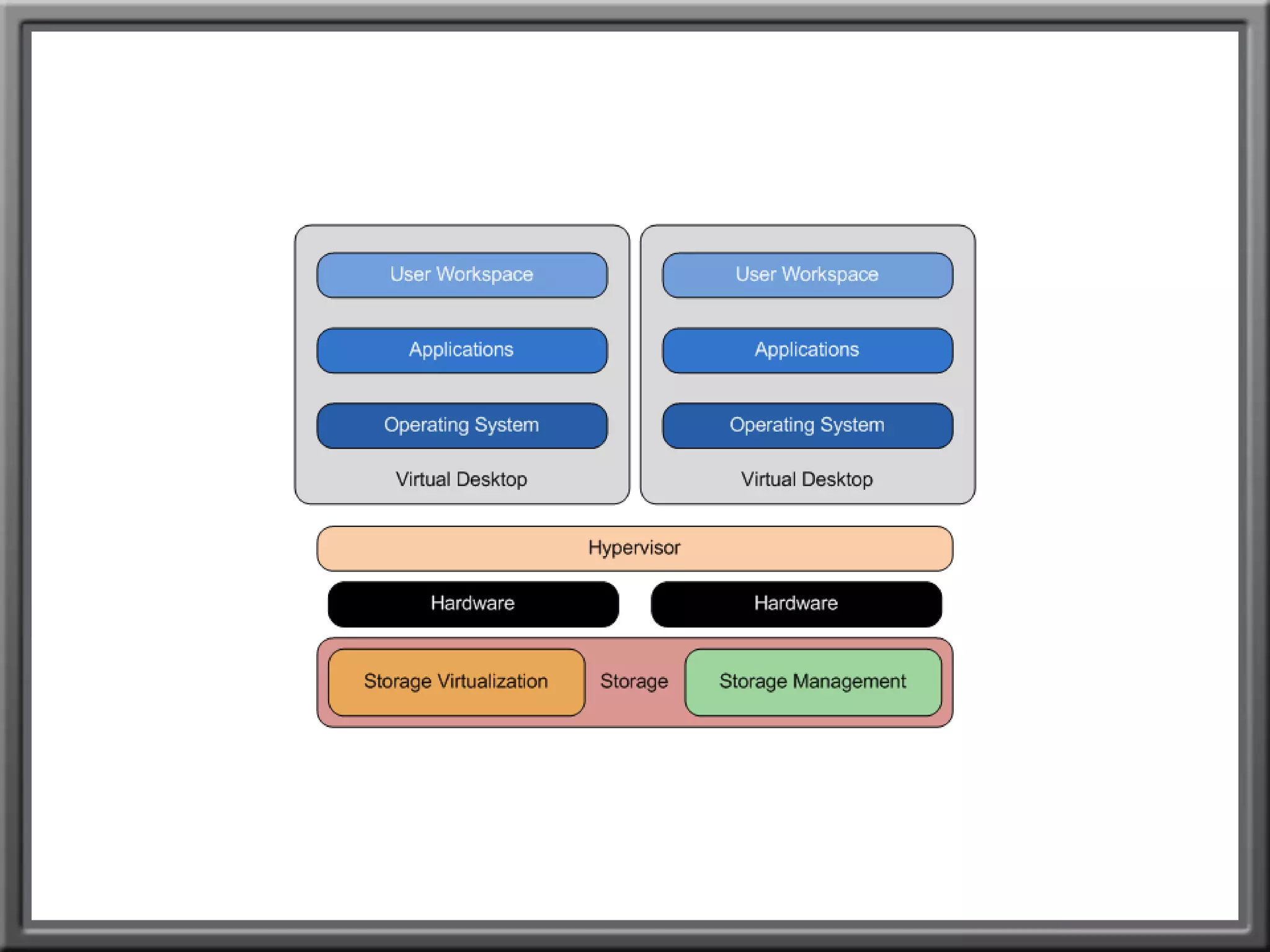 User Workspace

Applications

Operating System

Virtual Desktop

User Workspace

Applications

Operating System

Virtual Desktop

Hypervisor

Hardware

Hardware

Storage Virtualization

Storage

Storage Management